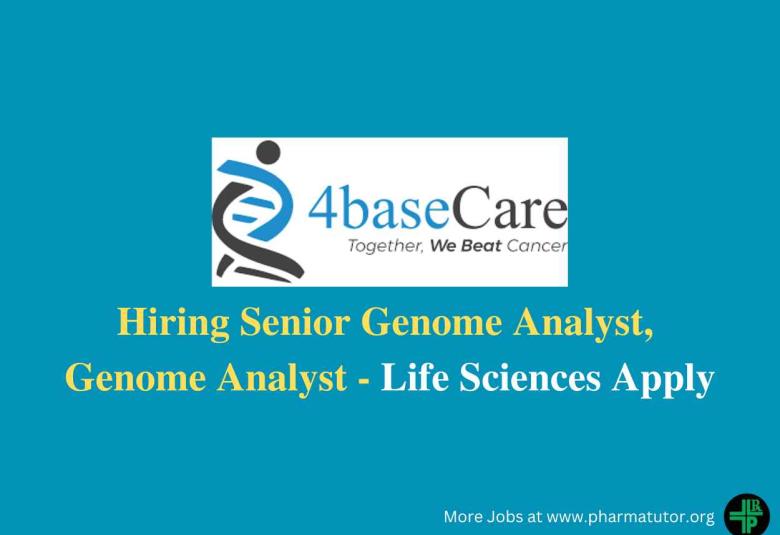 4baseCare
Together, We Beat Cancer

Hiring Senior Genome Analyst, Genome Analyst - Life Sciences Apply

More Jobs at www.pharmatutor.org